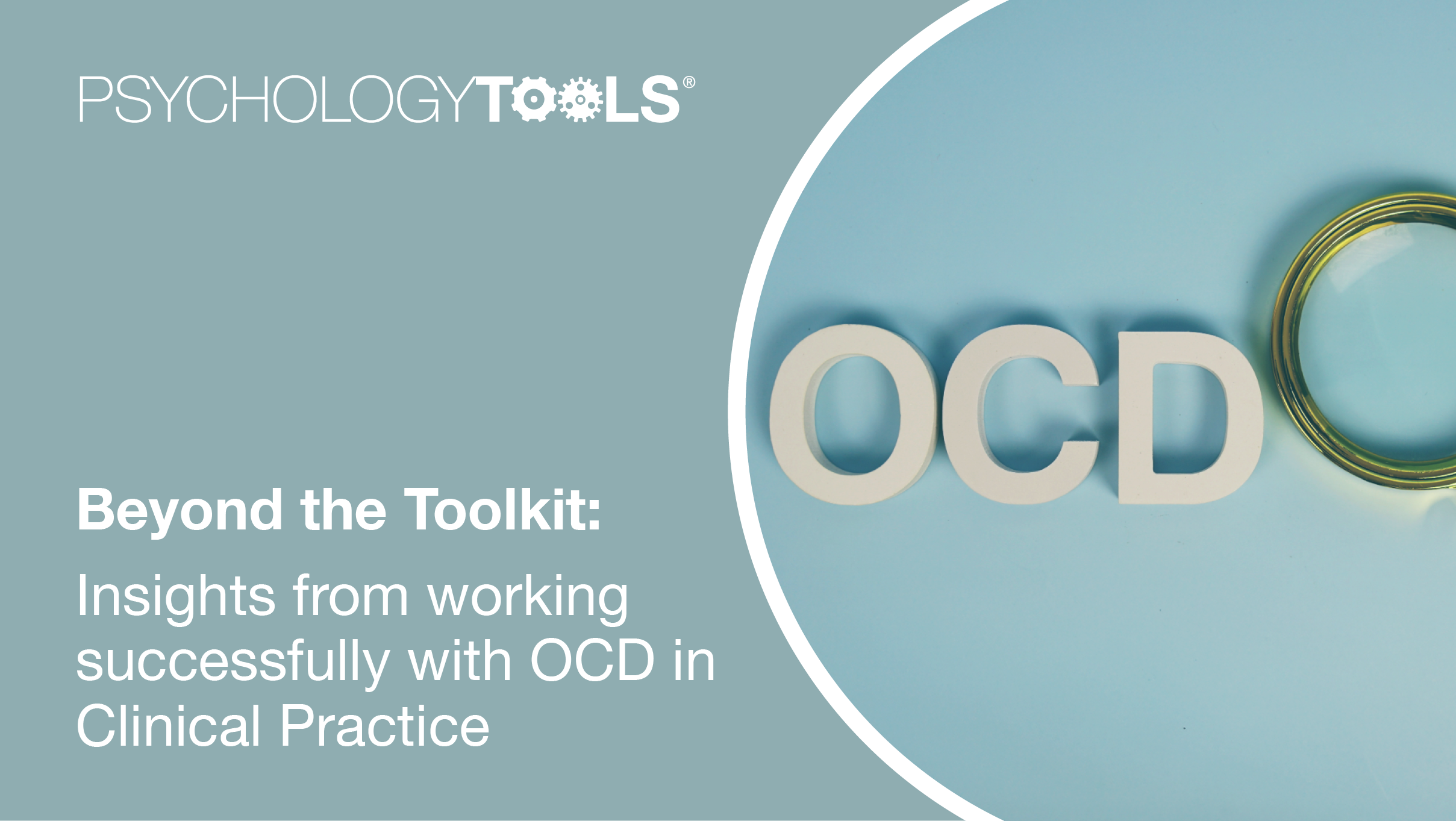 PSYCHOLOGYTOOLS®

Beyond the Toolkit:

Insights from working successfully with OCD in Clinical Practice

OCD